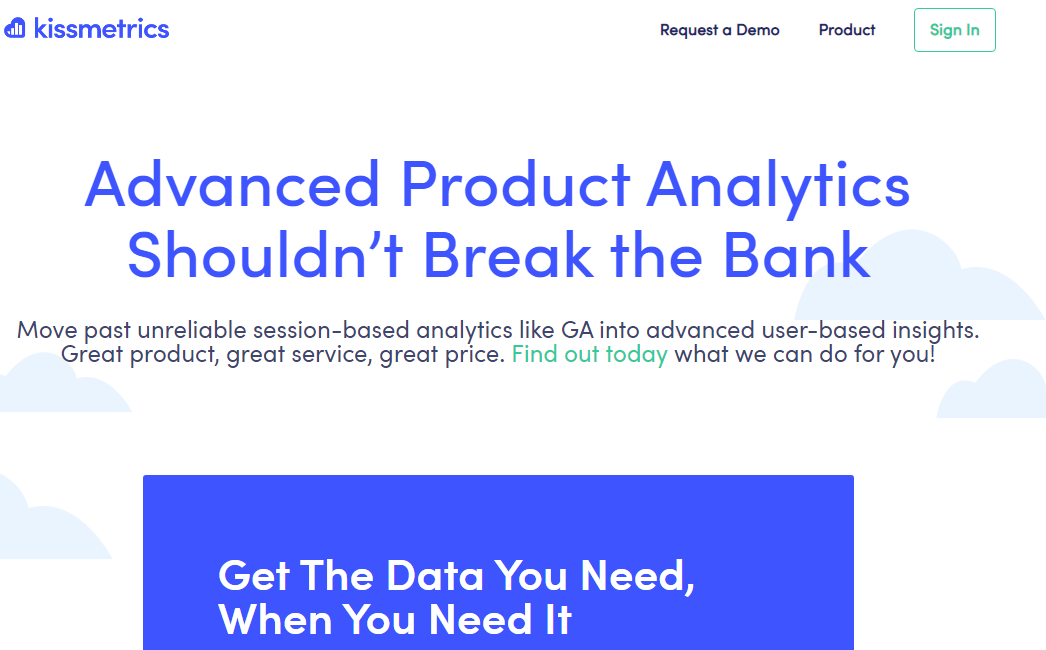 kissmetrics

Request a Demo
Product
Sign In

Advanced Product Analytics Shouldn't Break the Bank

Move past unreliable session-based analytics like GA into advanced user-based insights. Great product, great service, great price. Find out today what we can do for you!

Get The Data You Need, When You Need It